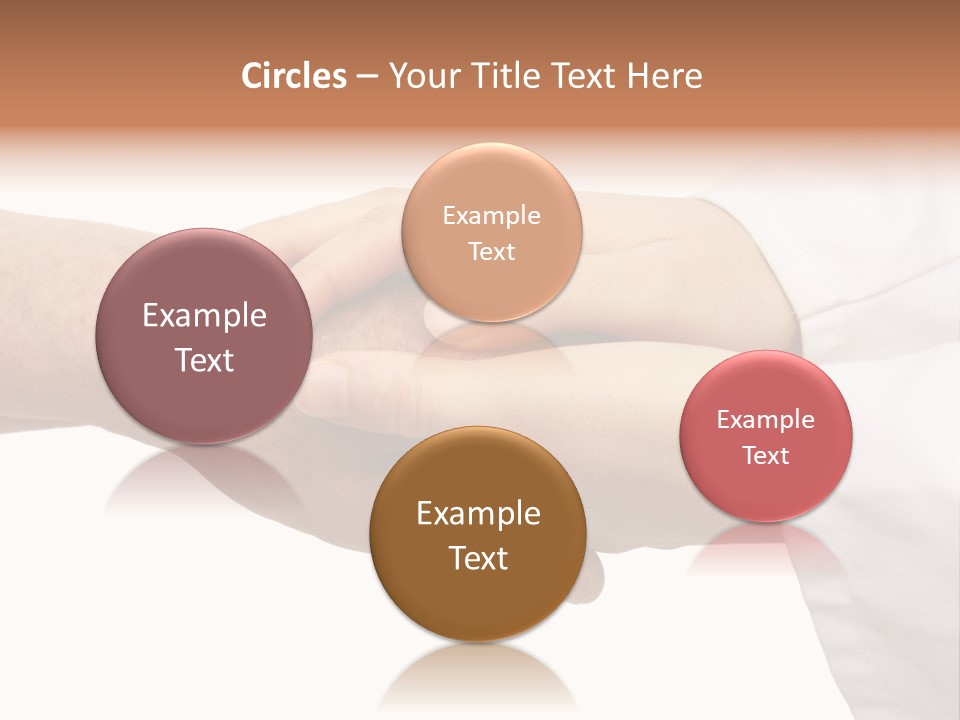 Circles – Your Title Text Here

Example Text

Example Text

Example Text

Example Text